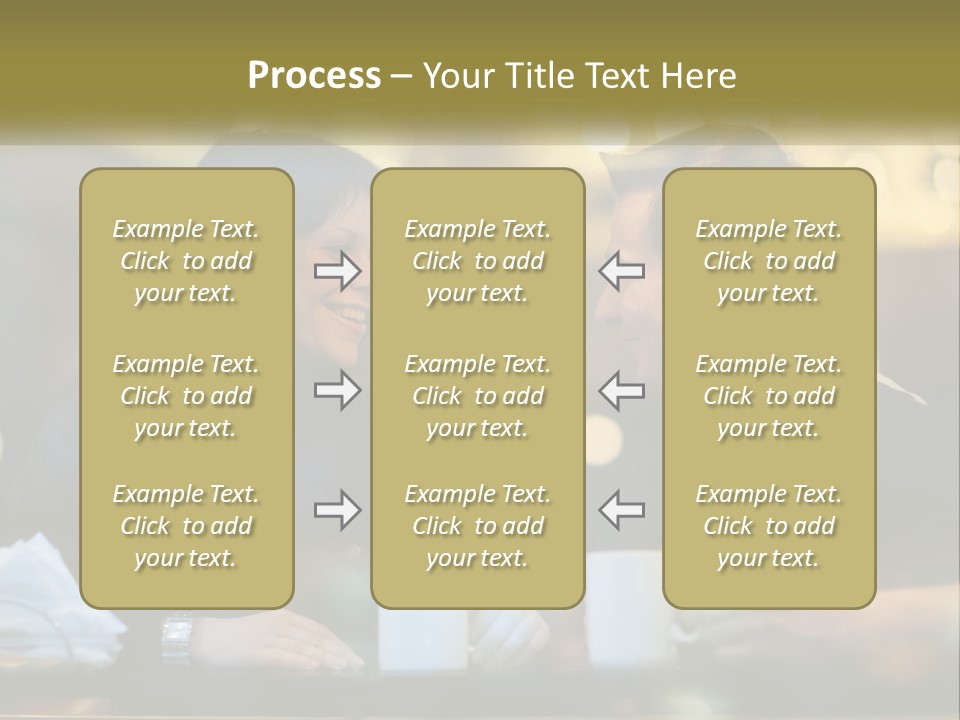 Process – Your Title Text Here

Example Text. Click to add your text.

Example Text. Click to add your text.

Example Text. Click to add your text.

Example Text. Click to add your text.

Example Text. Click to add your text.

Example Text. Click to add your text.

Example Text. Click to add your text.

Example Text. Click to add your text.

Example Text. Click to add your text.